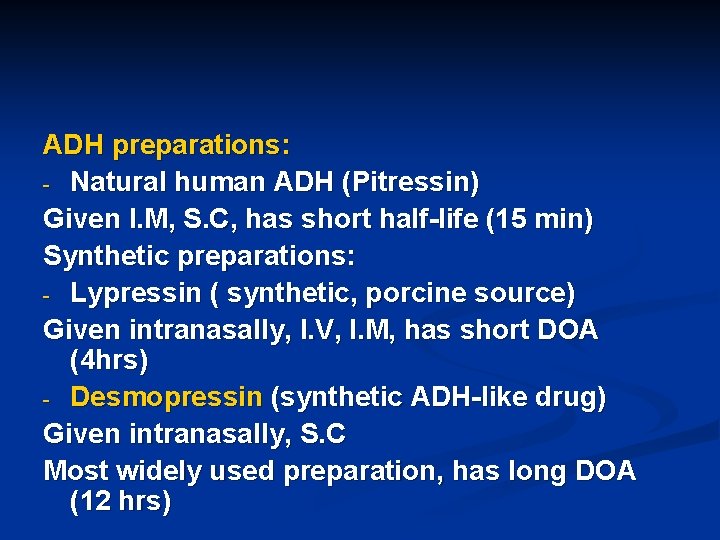 ADH preparations:

- Natural human ADH (Pitressin)

Given I.M, S.C, has short half-life (15 min)

Synthetic preparations:

- Lypressin ( synthetic, porcine source)

Given intranasally, I.V, I.M, has short DOA (4hrs)

- Desmopressin (synthetic ADH-like drug)

Given intranasally, S.C

Most widely used preparation, has long DOA (12 hrs)